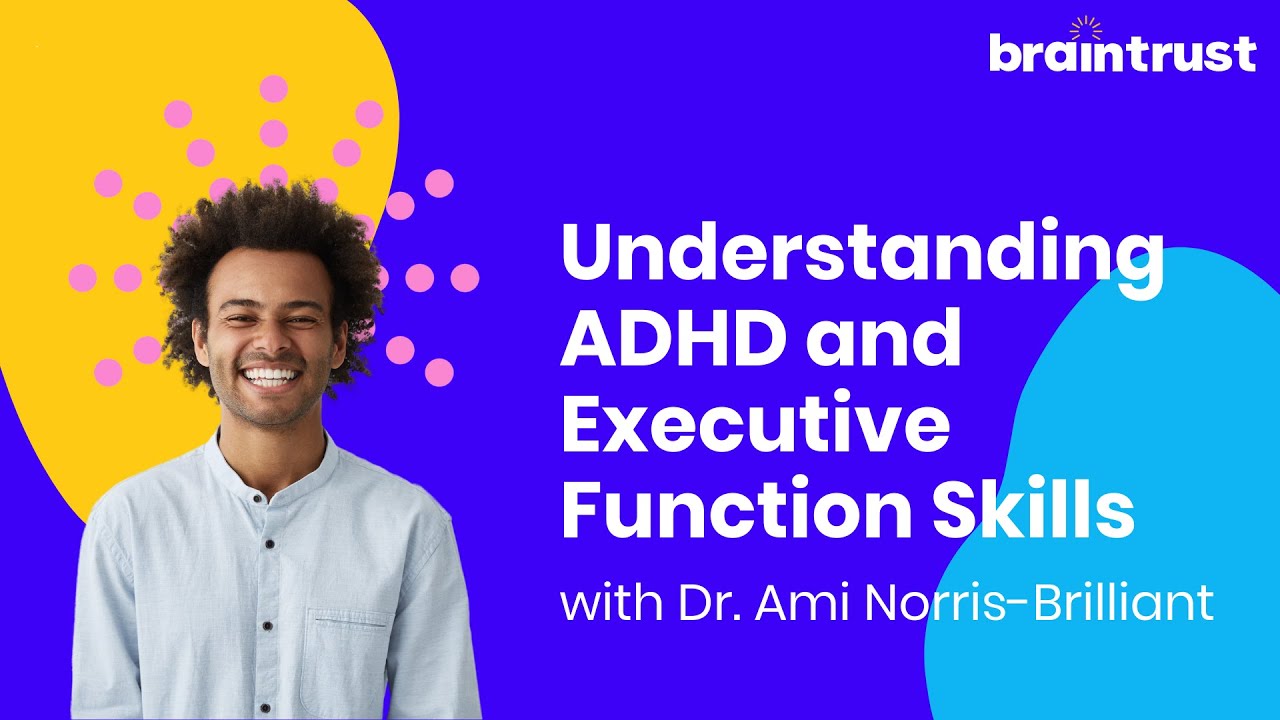 braintrust

Understanding ADHD and Executive Function Skills

with Dr. Ami Norris-Brilliant